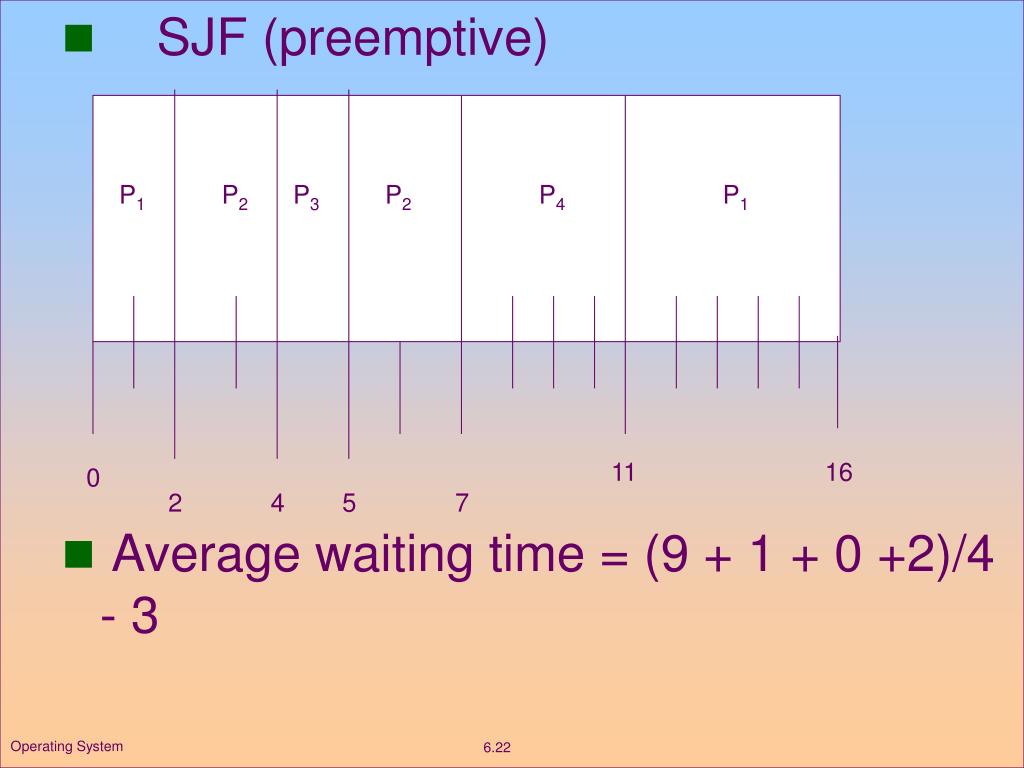 SJF (preemptive)

$P_1$ $P_2$ $P_3$ $P_2$ $P_4$ $P_1$

0 2 4 5 7 11 16

Average waiting time = (9 + 1 + 0 +2)/4 - 3

Operating System

6.22